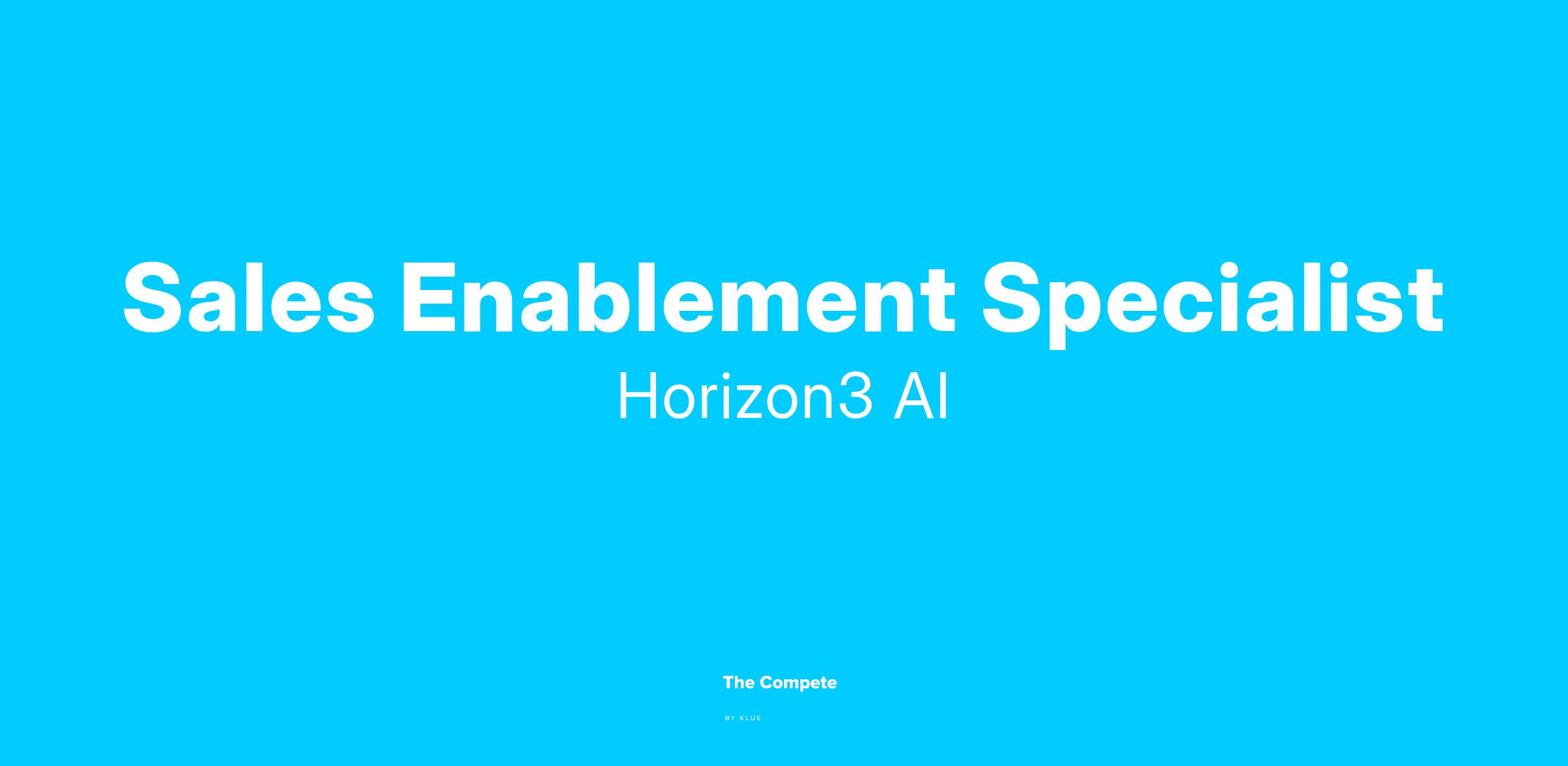 Sales Enablement Specialist

Horizon3 AI

The Compete

BY KLUE